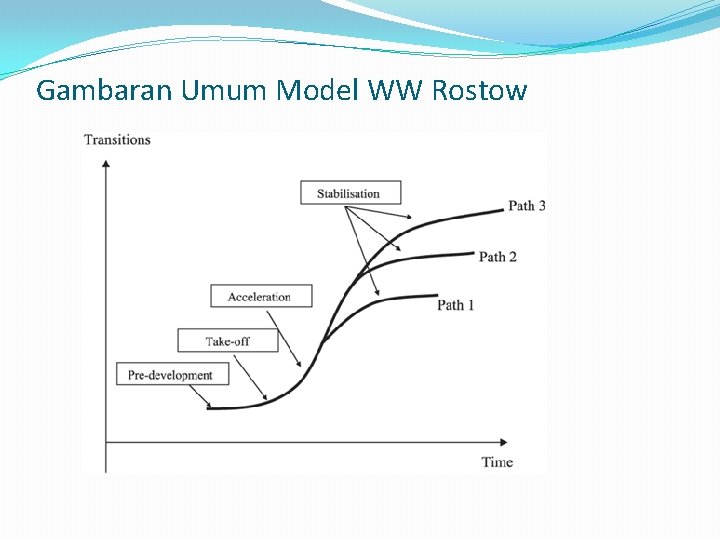 Gambaran Umum Model WW Rostow

Transitions

Stabilisation

Path 3

Path 2

Acceleration

Path 1

Take-off

Pre-development

Time